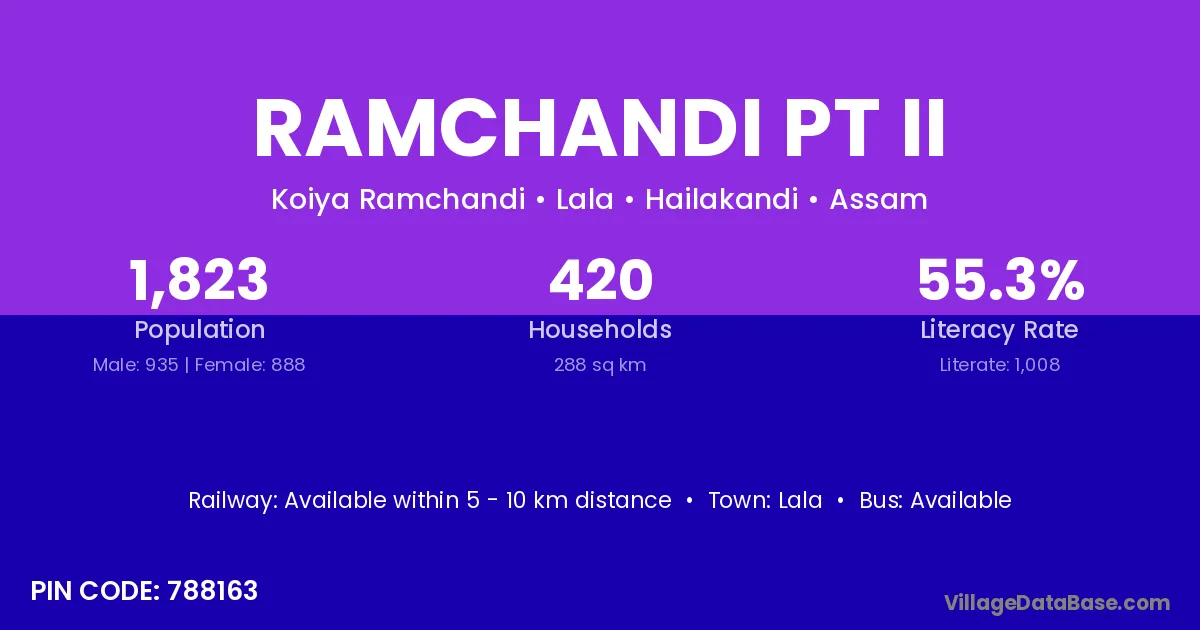 RAMCHANDI PT II

Koiya Ramchandi • Lala • Hailakandi • Assam

1,823
Population
Male: 935 | Female: 888

420
Households
288 sq km

55.3%
Literacy Rate
Literate: 1,008

Railway: Available within 5 - 10 km distance • Town: Lala • Bus: Available

PIN CODE: 788163

VillageDataBase.com